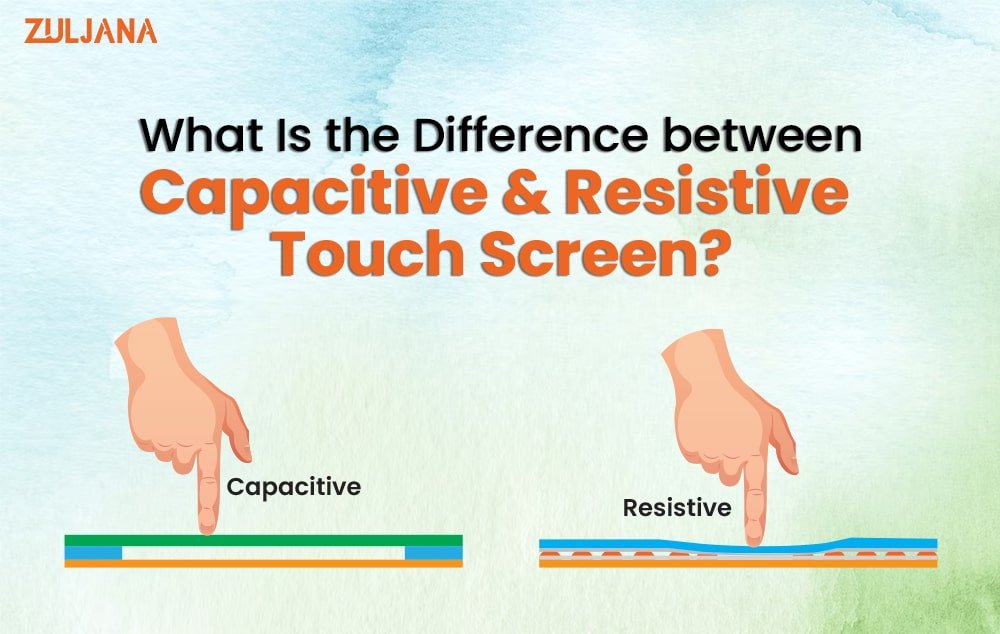 ZULJANA

What Is the Difference between Capacitive & Resistive Touch Screen?

Capacitive

Resistive